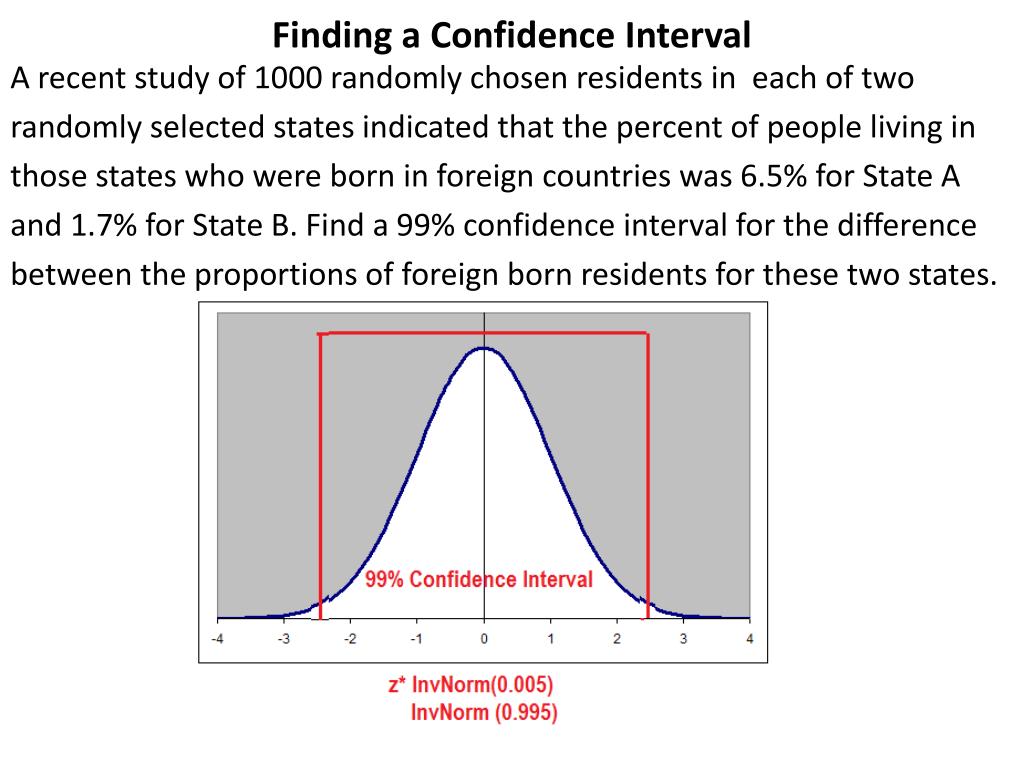 Finding a Confidence Interval

A recent study of 1000 randomly chosen residents in each of two randomly selected states indicated that the percent of people living in those states who were born in foreign countries was 6.5% for State A and 1.7% for State B. Find a 99% confidence interval for the difference between the proportions of foreign born residents for these two states.

99% Confidence Interval

-4 -3 -2 -1 0 1 2 3 4

z* InvNorm(0.005)
InvNorm (0.995)